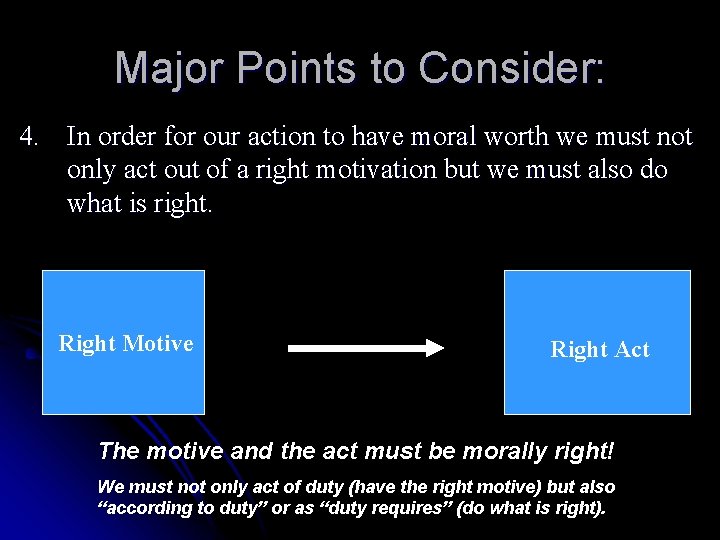 Major Points to Consider:

4. In order for our action to have moral worth we must not only act out of a right motivation but we must also do what is right.

Right Motive

Right Act

The motive and the act must be morally right!

We must not only act of duty (have the right motive) but also “according to duty” or as “duty requires” (do what is right).